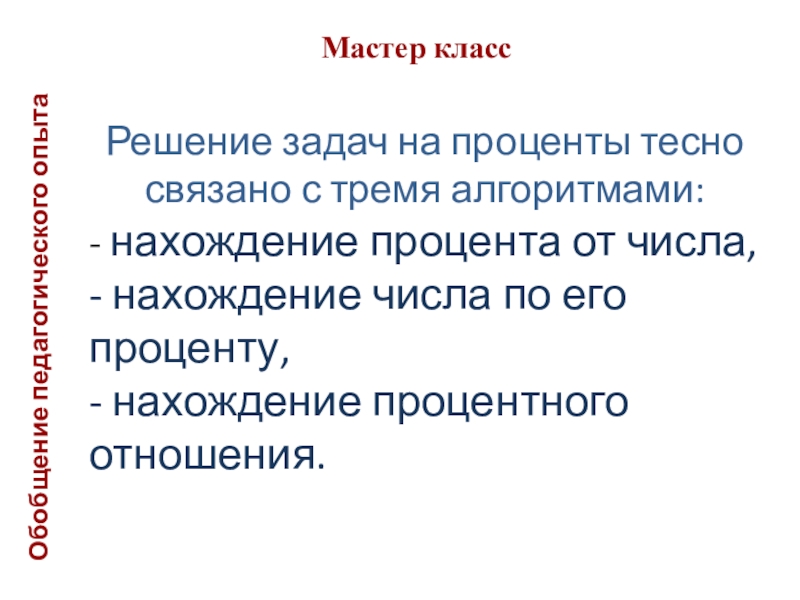 Мастер класс

Обобщение педагогического опыта

Решение задач на проценты тесно связано с тремя алгоритмами:
- нахождение процента от числа,
- нахождение числа по его проценту,
- нахождение процентного отношения.